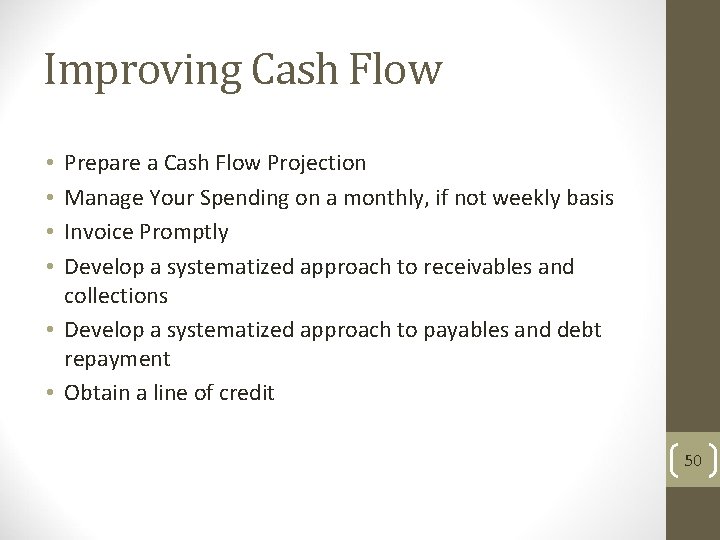 Improving Cash Flow

• Prepare a Cash Flow Projection
• Manage Your Spending on a monthly, if not weekly basis
• Invoice Promptly
• Develop a systematized approach to receivables and collections
• Develop a systematized approach to payables and debt repayment
• Obtain a line of credit

50